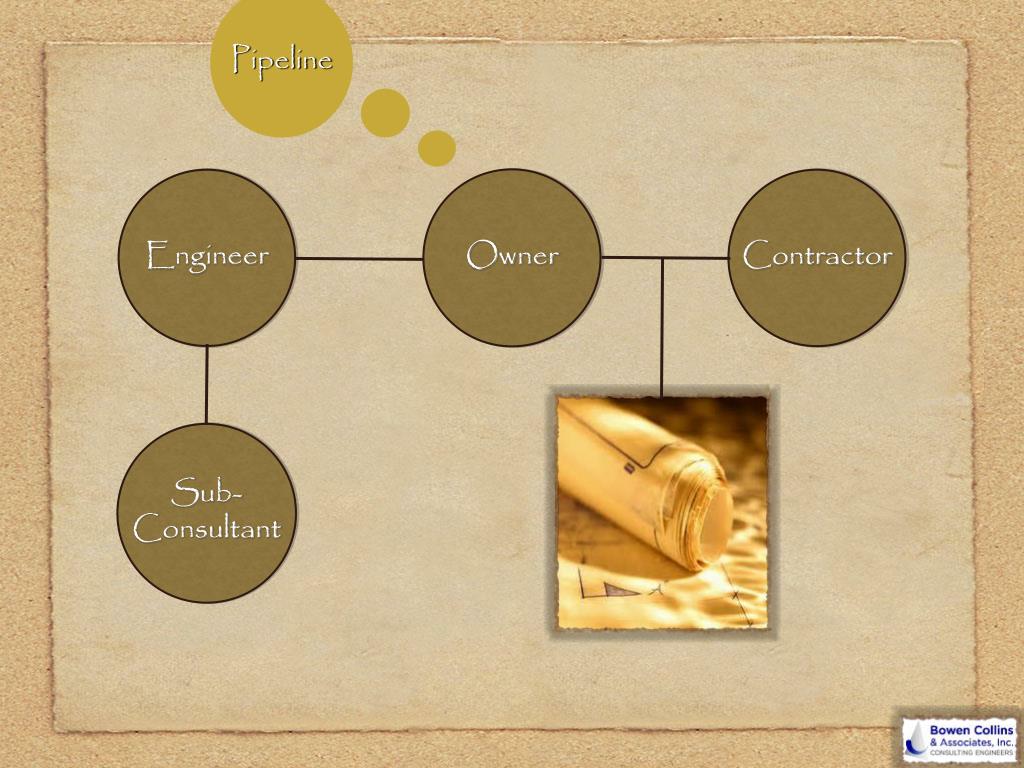 Pipeline

Engineer

Owner

Contractor

Sub-Consultant

Bowen Collins & Associates, Inc.
CONSULTING ENGINEERS